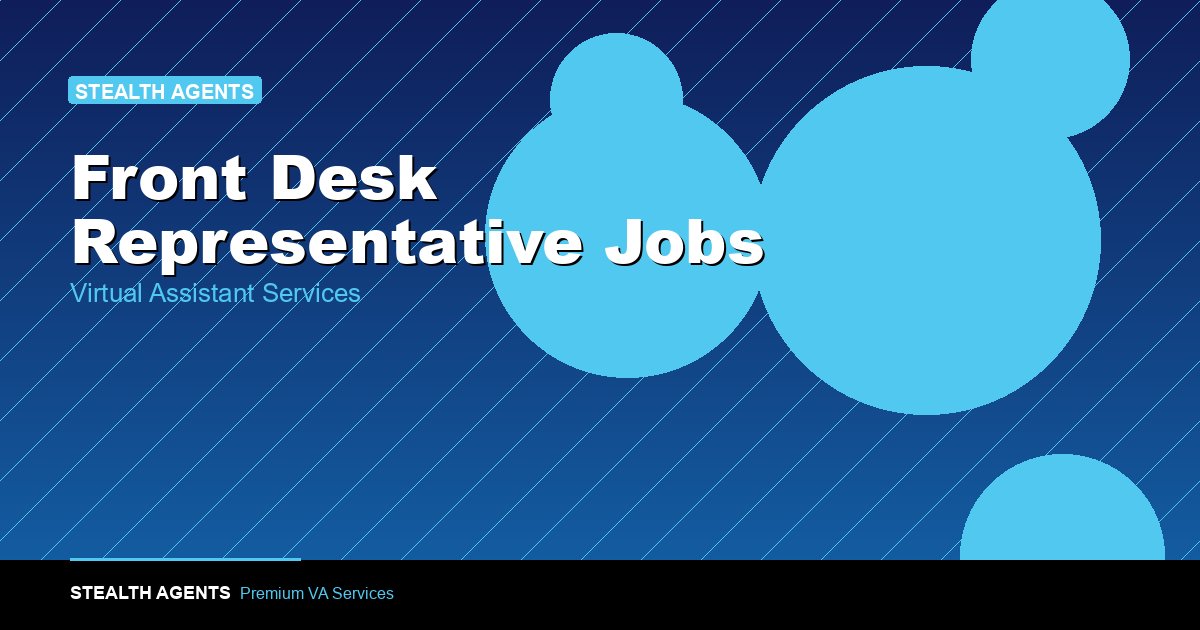 STEALTH AGENTS

Front Desk Representative Jobs

Virtual Assistant Services

STEALTH AGENTS Premium VA Services